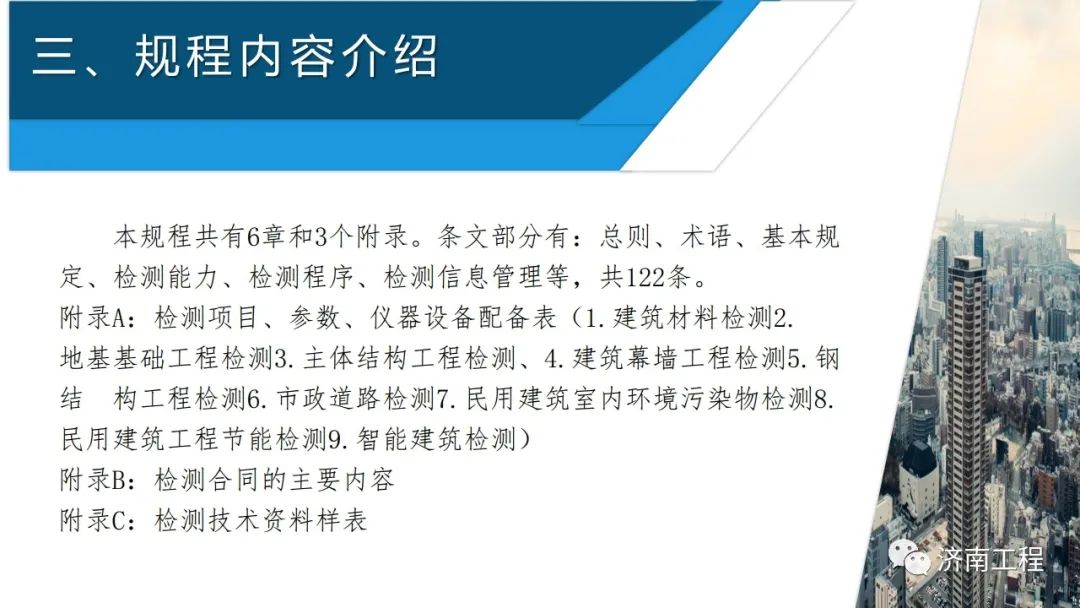 三、规程内容介绍

本规程共有6章和3个附录。条文部分有：总则、术语、基本规定、检测能力、检测程序、检测信息管理等，共122条。
附录A：检测项目、参数、仪器设备配备表（1.建筑材料检测2.地基基础工程检测3.主体结构工程检测、4.建筑幕墙工程检测5.钢结 构工程检测6.市政道路检测7.民用建筑室内环境污染物检测8.民用建筑工程节能检测9.智能建筑检测）
附录B：检测合同的主要内容
附录C：检测技术资料样表

济南工程